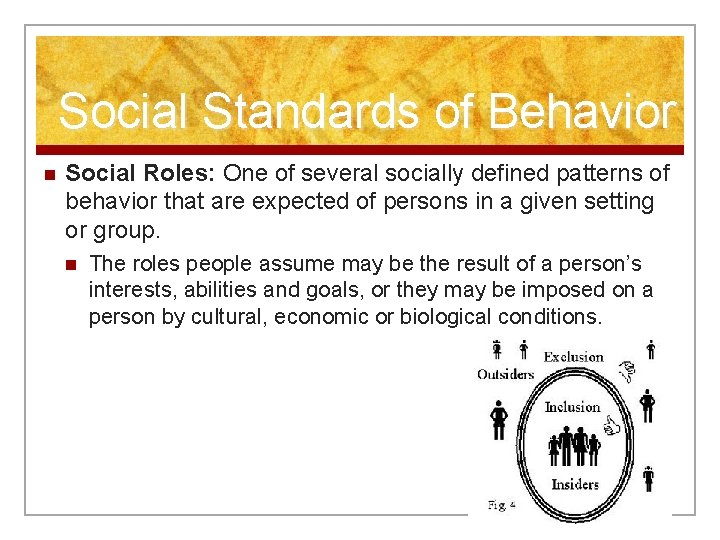 Social Standards of Behavior

Social Roles: One of several socially defined patterns of behavior that are expected of persons in a given setting or group.

The roles people assume may be the result of a person's interests, abilities and goals, or they may be imposed on a person by cultural, economic or biological conditions.

Exclusion
Outsiders
Inclusion
Insiders
Fig. 4